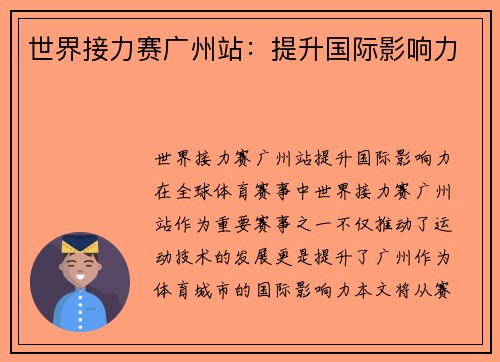 世界接力赛广州站：提升国际影响力

世界接力赛广州站提升国际影响力在全球体育赛事中世界接力赛广州站作为重要赛事之一不仅推动了运动技术的发展更是提升了广州作为体育城市的国际影响力本文将从赛